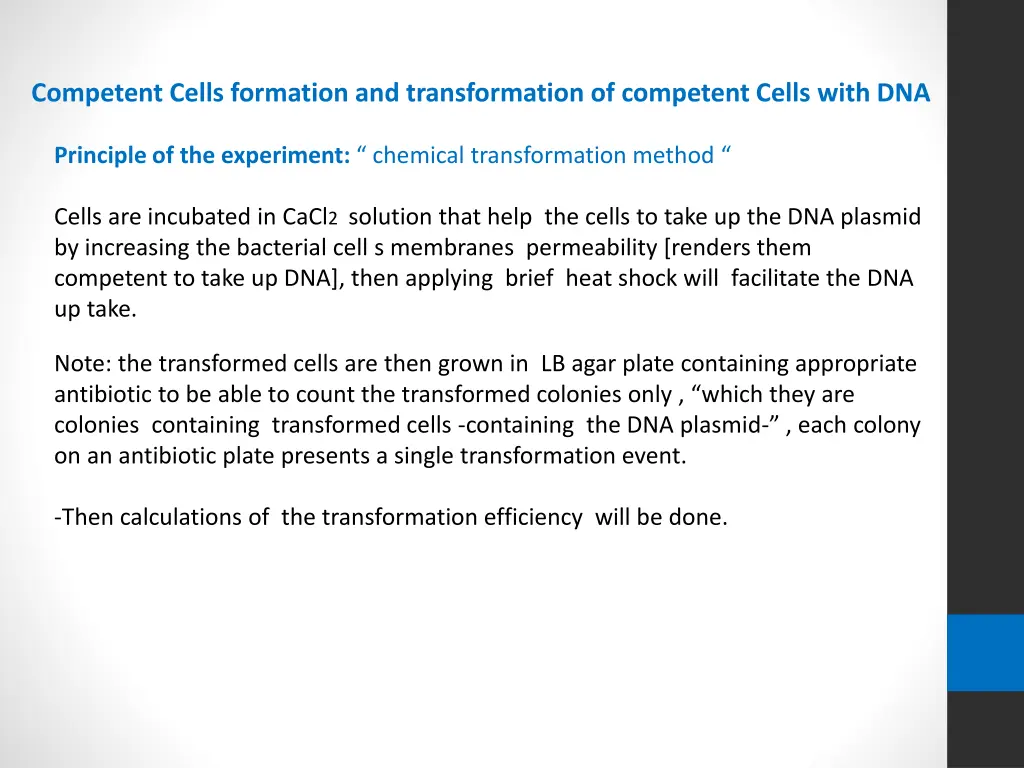 Competent Cells formation and transformation of competent Cells with DNA

Principle of the experiment: “ chemical transformation method “

Cells are incubated in $CaCl_2$ solution that help the cells to take up the DNA plasmid by increasing the bacterial cell s membranes permeability [renders them competent to take up DNA], then applying brief heat shock will facilitate the DNA up take.

Note: the transformed cells are then grown in LB agar plate containing appropriate antibiotic to be able to count the transformed colonies only , “which they are colonies containing transformed cells -containing the DNA plasmid-” , each colony on an antibiotic plate presents a single transformation event.

-Then calculations of the transformation efficiency will be done.